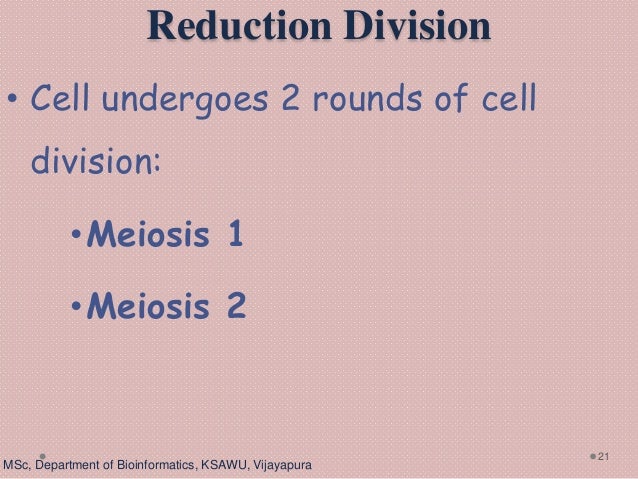 Reduction Division

• Cell undergoes 2 rounds of cell division:

• Meiosis 1

• Meiosis 2

MSc, Department of Bioinformatics, KSAWU, Vijayapura

21